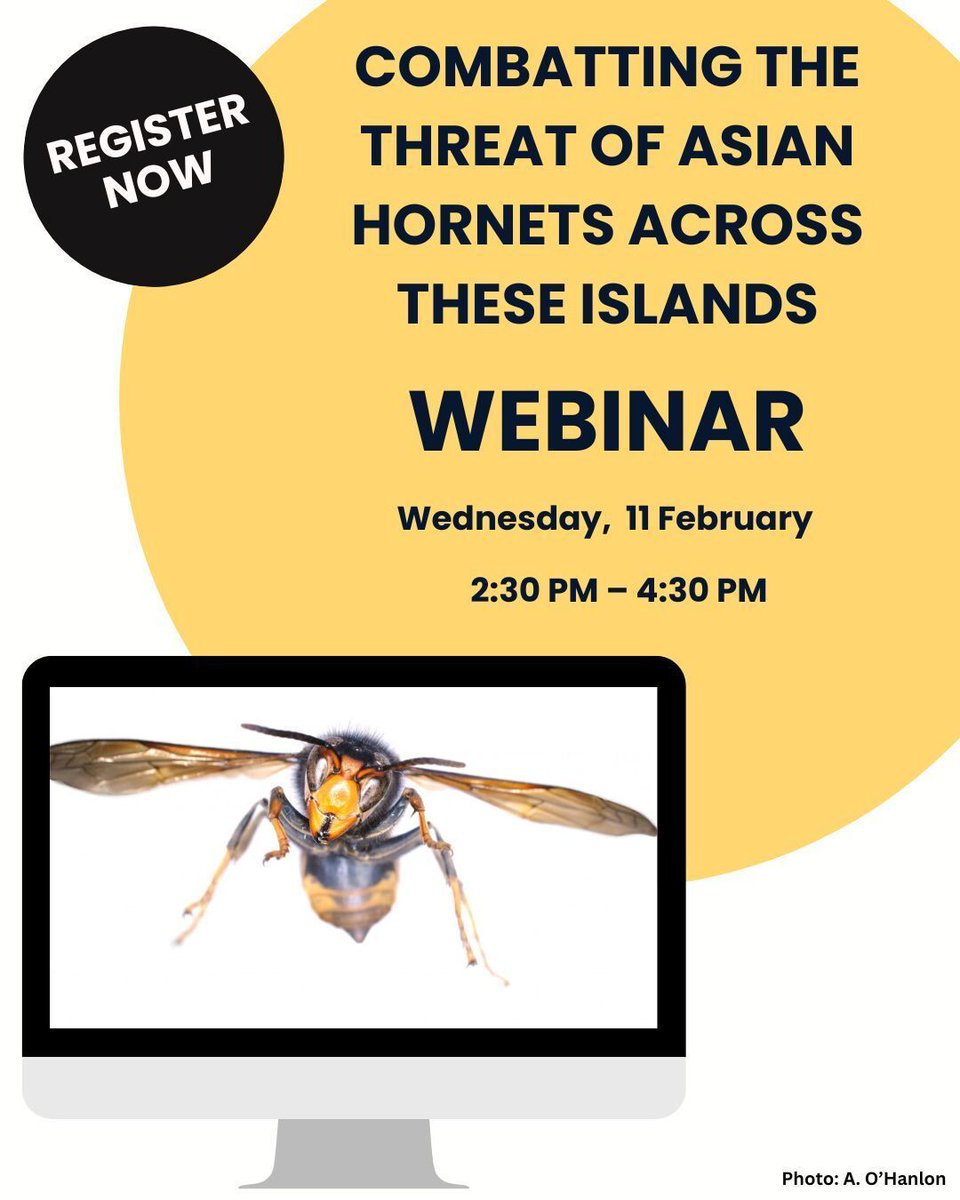 REGISTER NOW

COMBATTING THE THREAT OF ASIAN HORNETS ACROSS THESE ISLANDS

WEBINAR

Wednesday, 11 February

2:30 PM – 4:30 PM

Photo: A. O'Hanlon